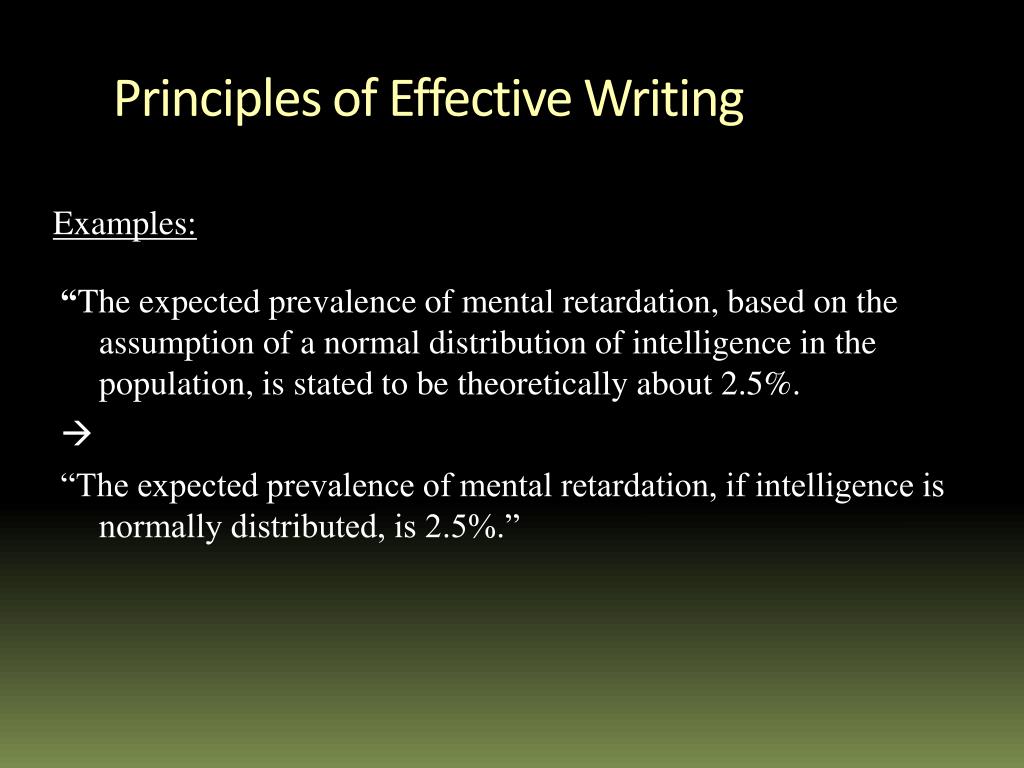 Principles of Effective Writing

Examples:

“The expected prevalence of mental retardation, based on the assumption of a normal distribution of intelligence in the population, is stated to be theoretically about 2.5%.

→

“The expected prevalence of mental retardation, if intelligence is normally distributed, is 2.5%.”